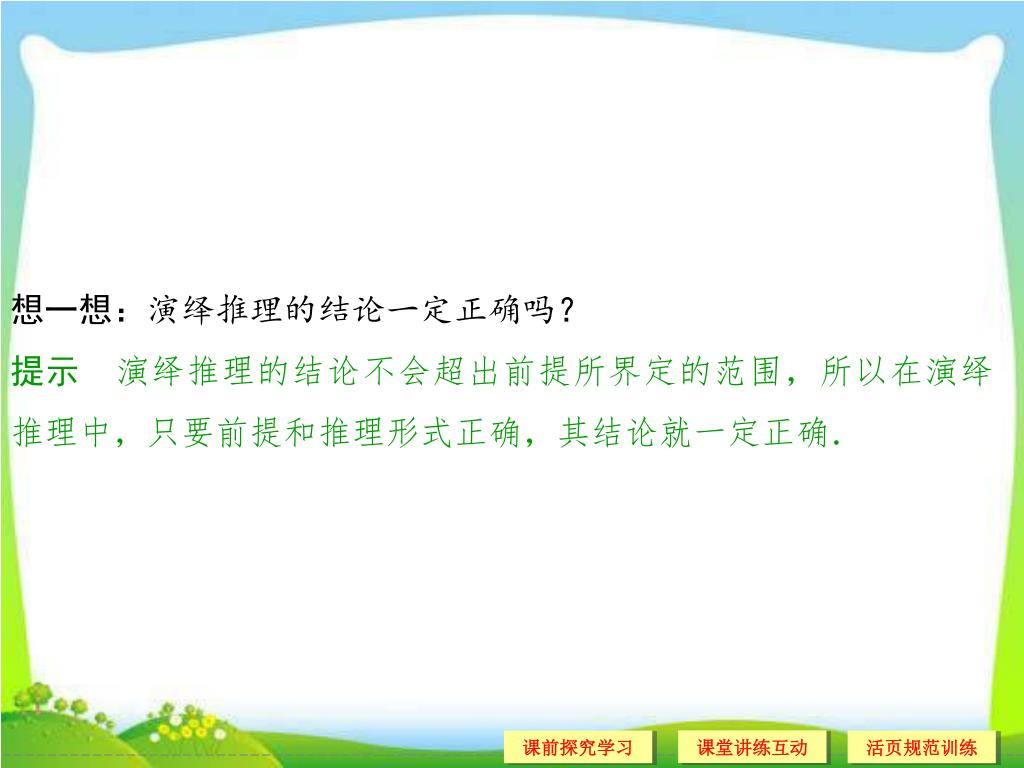 想一想：演绎推理的结论一定正确吗？

提示　演绎推理的结论不会超出前提所界定的范围，所以在演绎推理中，只要前提和推理形式正确，其结论就一定正确.

课前探究学习　课堂讲练互动　活页规范训练